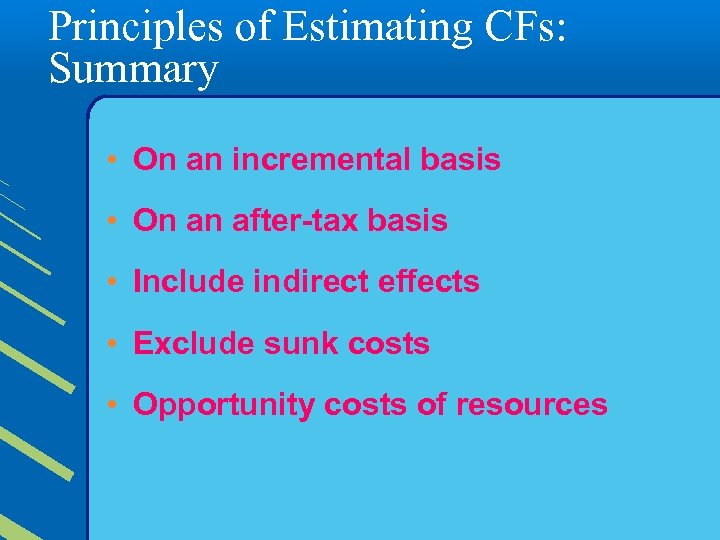 Principles of Estimating CFs: Summary

• On an incremental basis
• On an after-tax basis
• Include indirect effects
• Exclude sunk costs
• Opportunity costs of resources